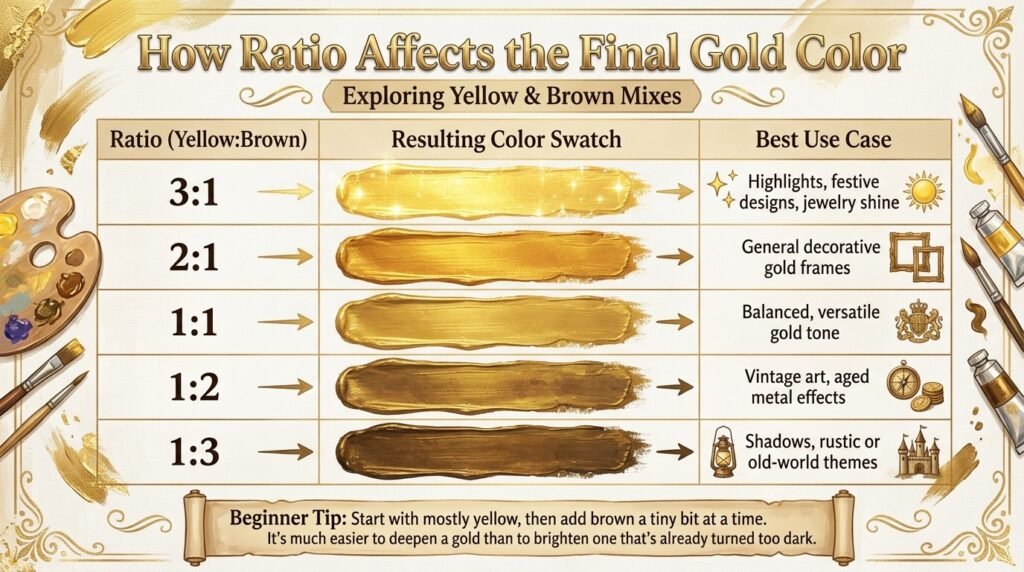 How Ratio Affects the Final Gold Color

Exploring Yellow & Brown Mixes

| Ratio (Yellow:Brown) | Resulting Color Swatch | Best Use Case |
|---|---|---|
| 3:1 | | Highlights, festive designs, jewelry shine |
| 2:1 | | General decorative gold frames |
| 1:1 | | Balanced, versatile gold tone |
| 1:2 | | Vintage art, aged metal effects |
| 1:3 | | Shadows, rustic or old-world themes |

Beginner Tip: Start with mostly yellow, then add brown a tiny bit at a time. It's much easier to deepen a gold than to brighten one that's already turned too dark.